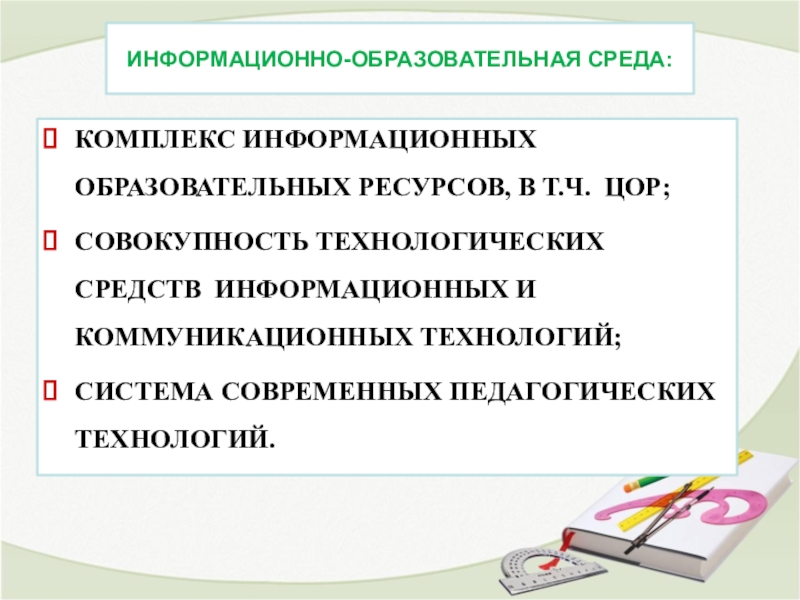 ИНФОРМАЦИОННО-ОБРАЗОВАТЕЛЬНАЯ СРЕДА:

КОМПЛЕКС ИНФОРМАЦИОННЫХ ОБРАЗОВАТЕЛЬНЫХ РЕСУРСОВ, В Т.Ч. ЦОР;

СОВОКУПНОСТЬ ТЕХНОЛОГИЧЕСКИХ СРЕДСТВ ИНФОРМАЦИОННЫХ И КОММУНИКАЦИОННЫХ ТЕХНОЛОГИЙ;

СИСТЕМА СОВРЕМЕННЫХ ПЕДАГОГИЧЕСКИХ ТЕХНОЛОГИЙ.